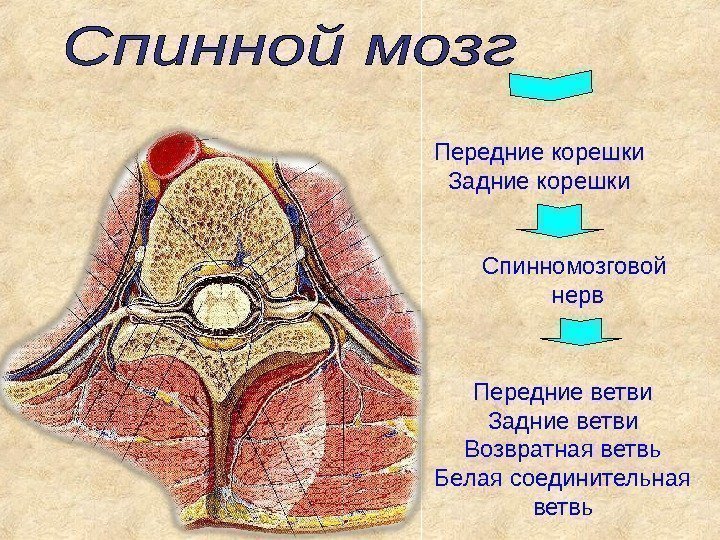 Спинной мозг

Передние корешки
Задние корешки

Спинномозговой нерв

Передние ветви
Задние ветви
Возвратная ветвь
Белая соединительная ветвь